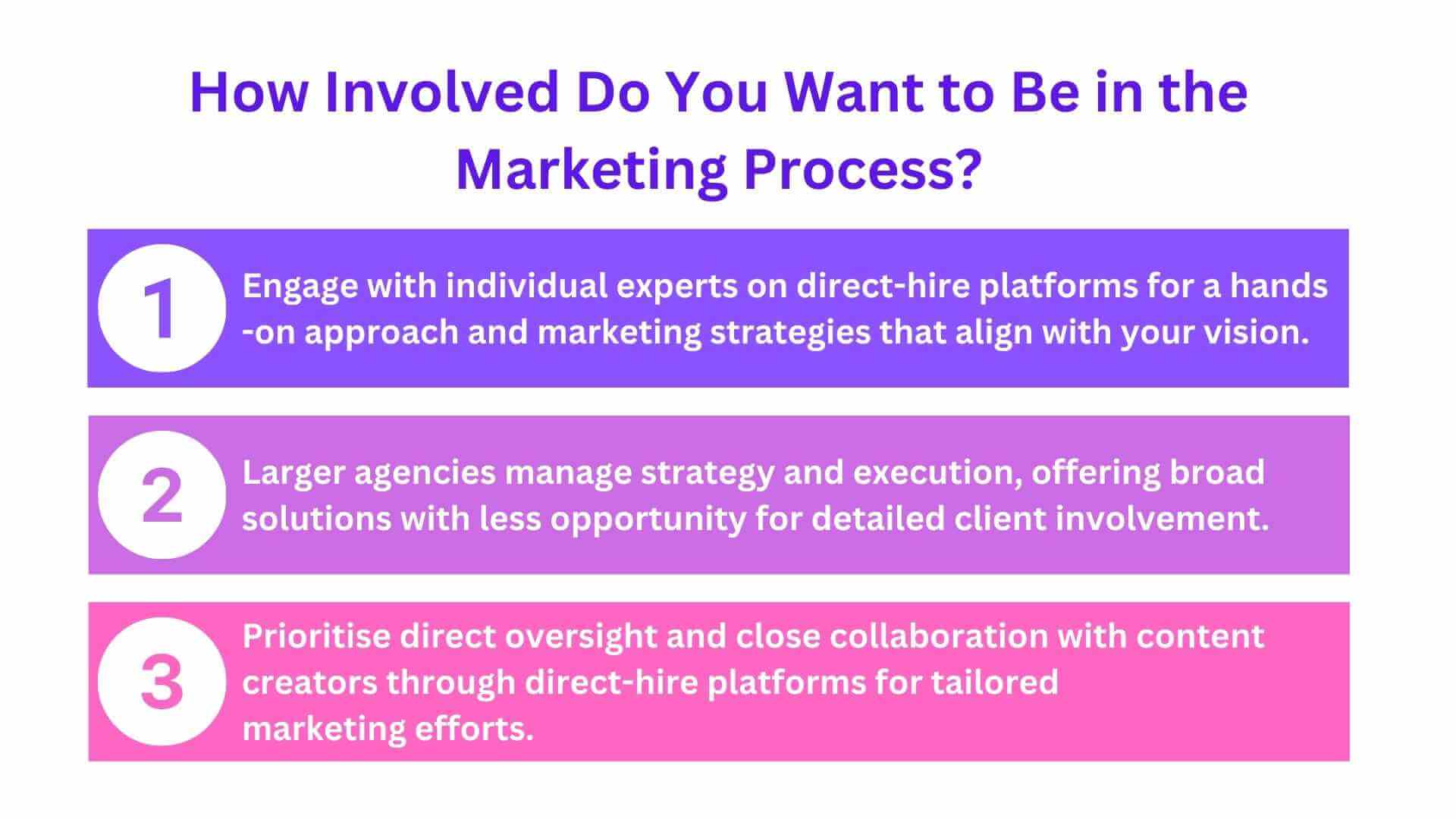 How Involved Do You Want to Be in the Marketing Process?

1

Engage with individual experts on direct-hire platforms for a hands-on approach and marketing strategies that align with your vision.

2

Larger agencies manage strategy and execution, offering broad solutions with less opportunity for detailed client involvement.

3

Prioritise direct oversight and close collaboration with content creators through direct-hire platforms for tailored marketing efforts.